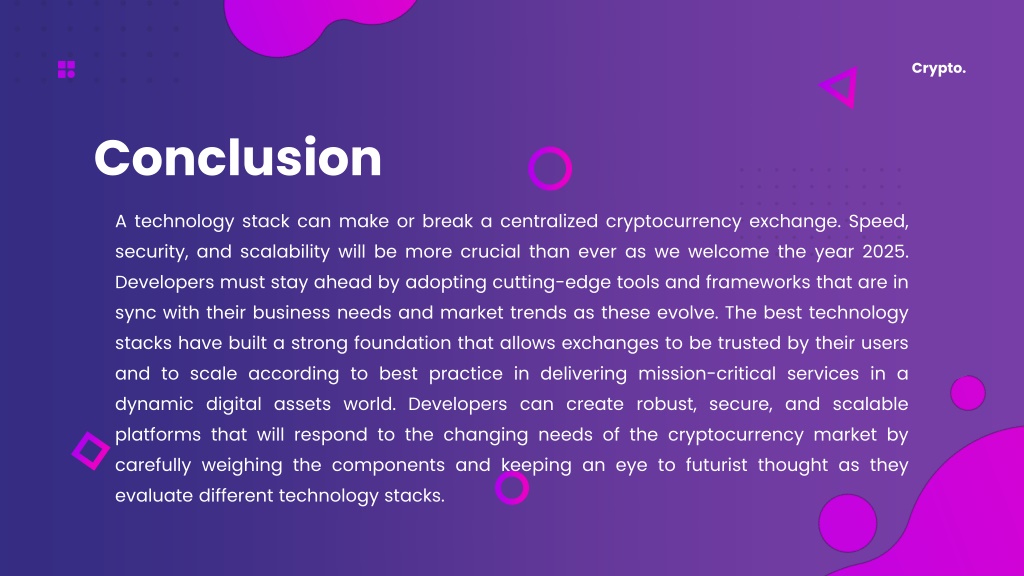 Crypto.

Conclusion

A technology stack can make or break a centralized cryptocurrency exchange. Speed, security, and scalability will be more crucial than ever as we welcome the year 2025. Developers must stay ahead by adopting cutting-edge tools and frameworks that are in sync with their business needs and market trends as these evolve. The best technology stacks have built a strong foundation that allows exchanges to be trusted by their users and to scale according to best practice in delivering mission-critical services in a dynamic digital assets world. Developers can create robust, secure, and scalable platforms that will respond to the changing needs of the cryptocurrency market by carefully weighing the components and keeping an eye to futurist thought as they evaluate different technology stacks.